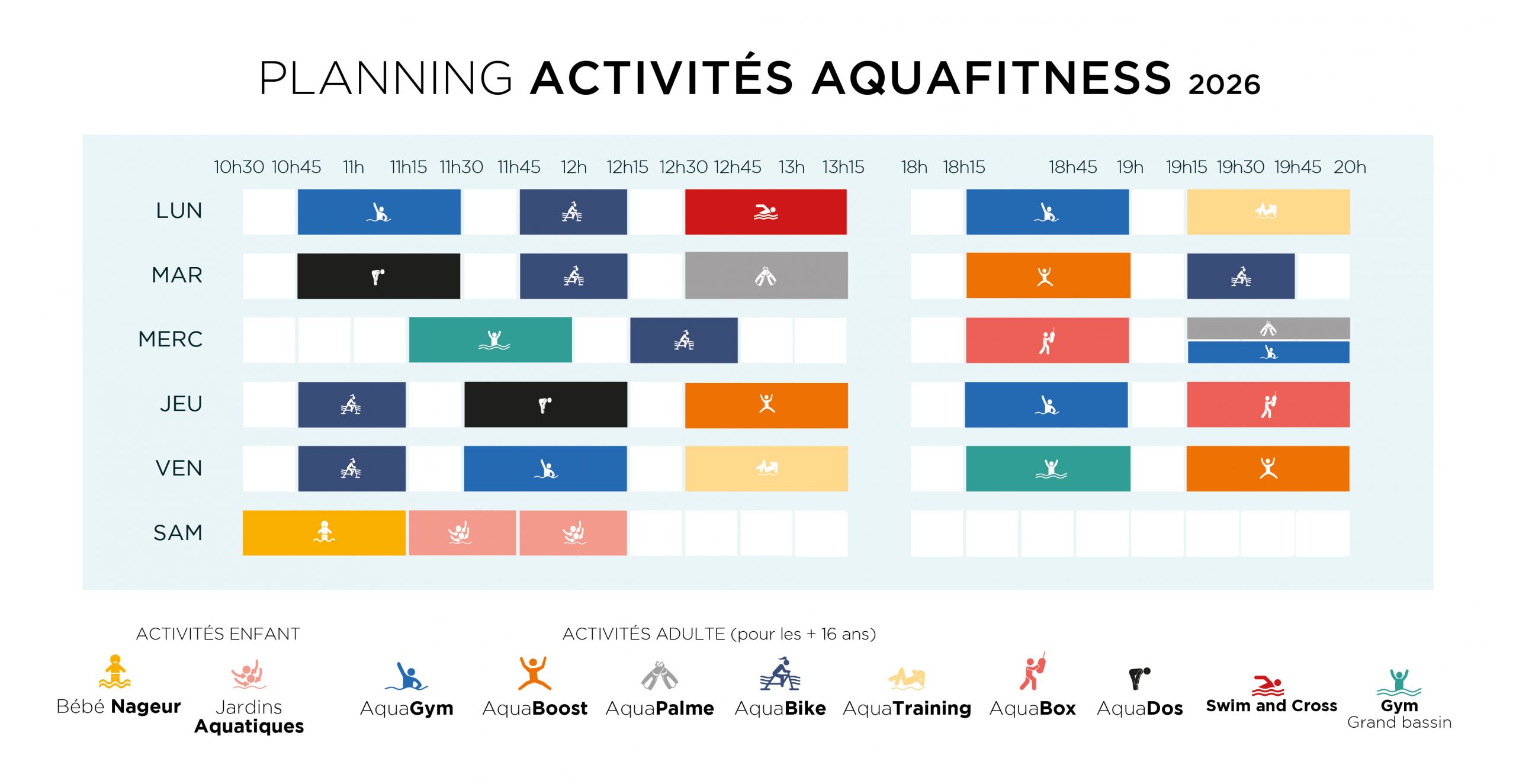 PLANNING ACTIVITÉS AQUAFITNESS 2026

10h30 10h45 11h 11h15 11h30 11h45 12h 12h15 12h30 12h45 13h 13h15 18h 18h15 18h45 19h 19h15 19h30 19h45 20h

LUN

MAR

MERC

JEU

VEN

SAM

ACTIVITÉS ENFANT

Bébé Nageur

Jardins Aquatiques

ACTIVITÉS ADULTE (pour les + 16 ans)

AquaGym

AquaBoost

AquaPalme

AquaBike

AquaTraining

AquaBox

AquaDos

Swim and Cross

Gym Grand bassin